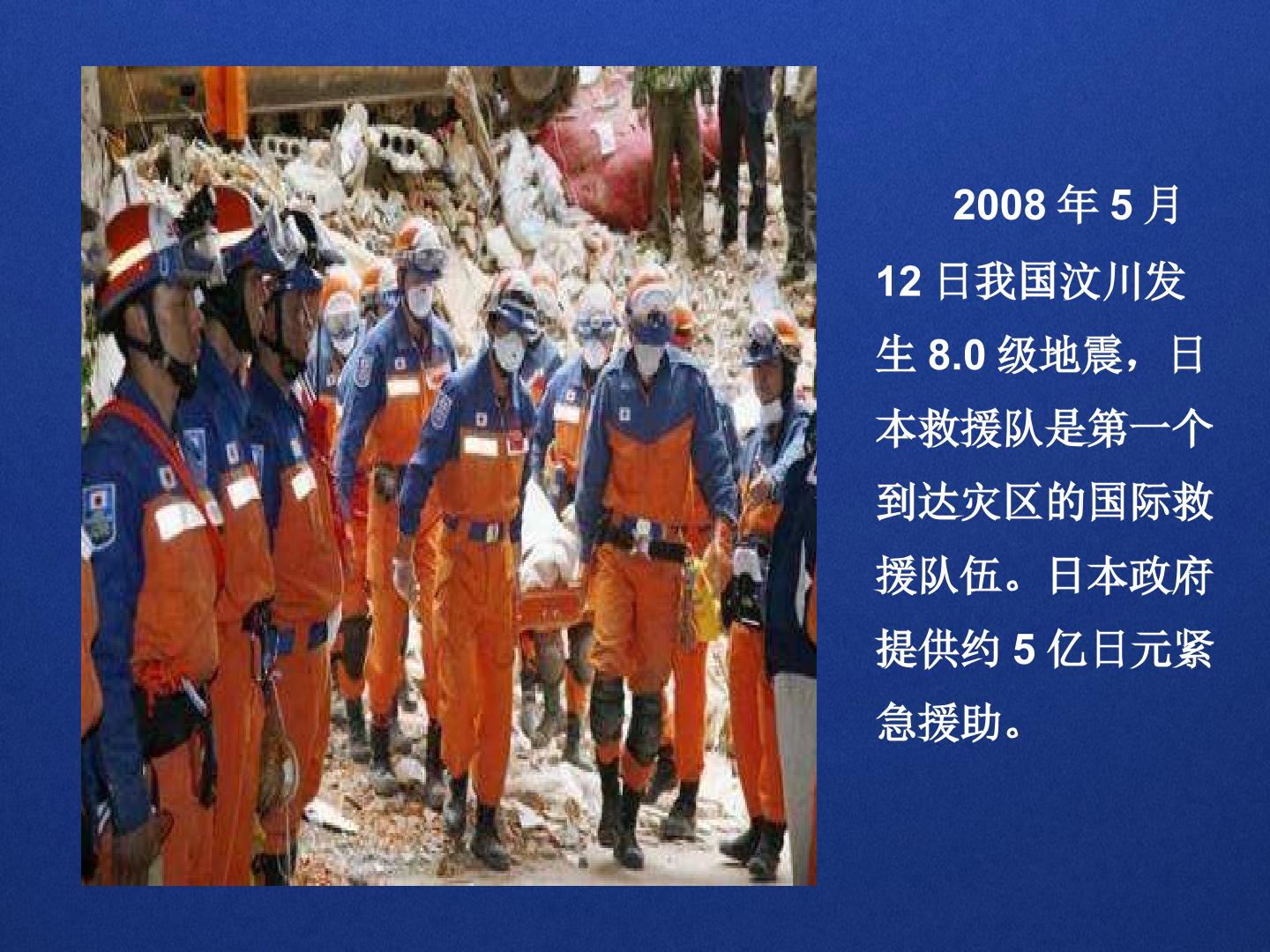 2008 年 5 月 12 日我国汶川发生 8.0 级地震，日本救援队是第一个到达灾区的国际救援队伍。日本政府提供约 5 亿日元紧急援助。